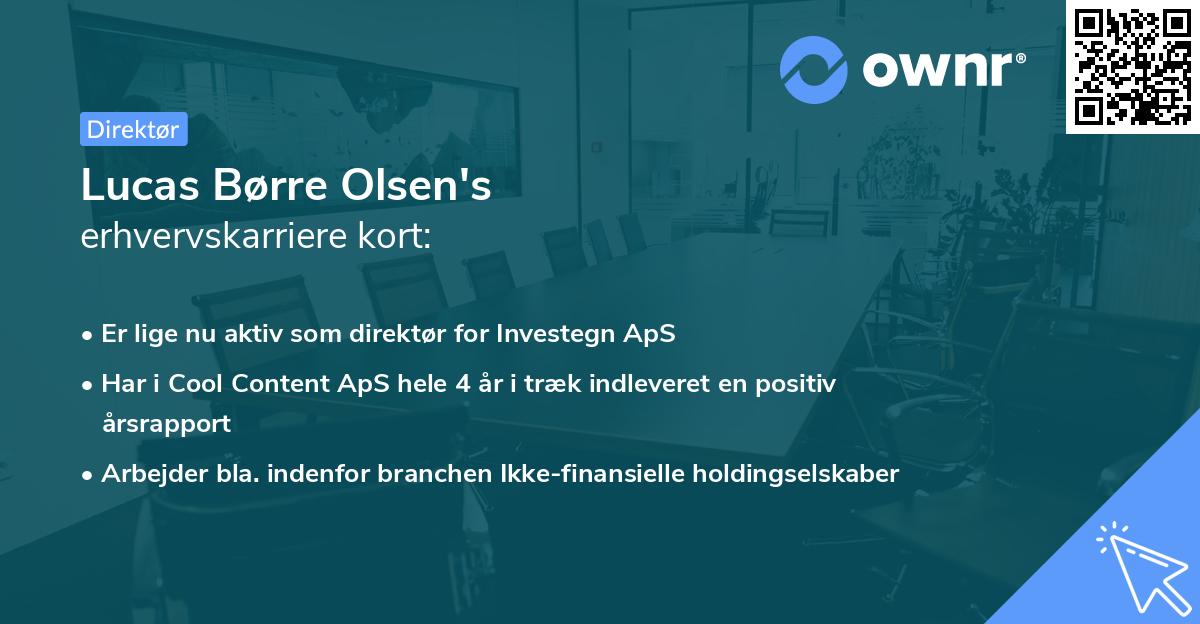 ownr®

Direktør

Lucas Børre Olsen's
erhvervskarriere kort:

• Er lige nu aktiv som direktør for Investegn ApS
• Har i Cool Content ApS hele 4 år i træk indleveret en positiv årsrapport
• Arbejder bla. indenfor branchen Ikke-finansielle holdingselskaber